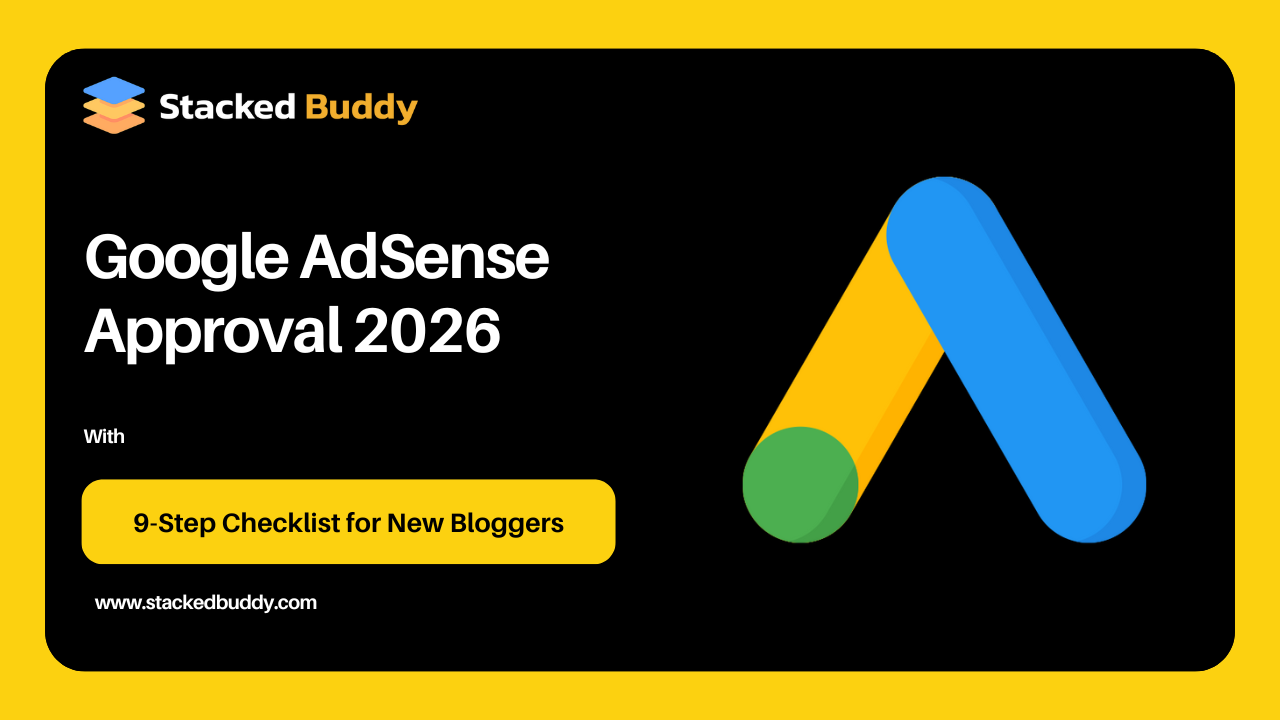 Stacked Buddy

Google AdSense Approval 2026

With

9-Step Checklist for New Bloggers

www.stackedbuddy.com